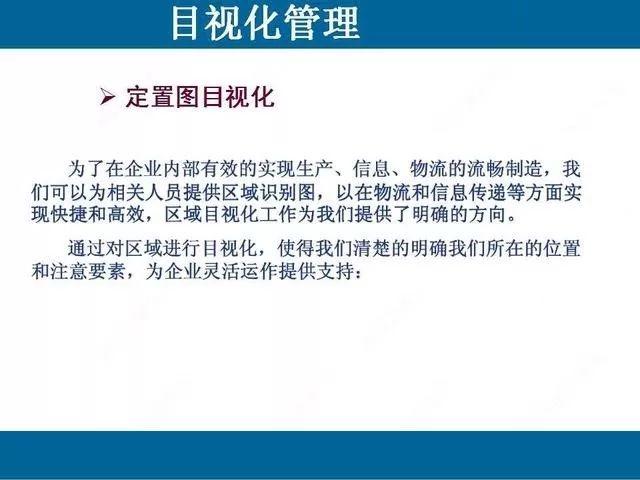 目视化管理

➢ 定置图目视化

为了在企业内部有效的实现生产、信息、物流的流畅制造，我们可以为相关人员提供区域识别图，以在物流和信息传递等方面实现快捷和高效，区域目视化工作为我们提供了明确的方向。

通过对区域进行目视化，使得我们清楚的明确我们所在的位置和注意要素，为企业灵活运作提供支持：